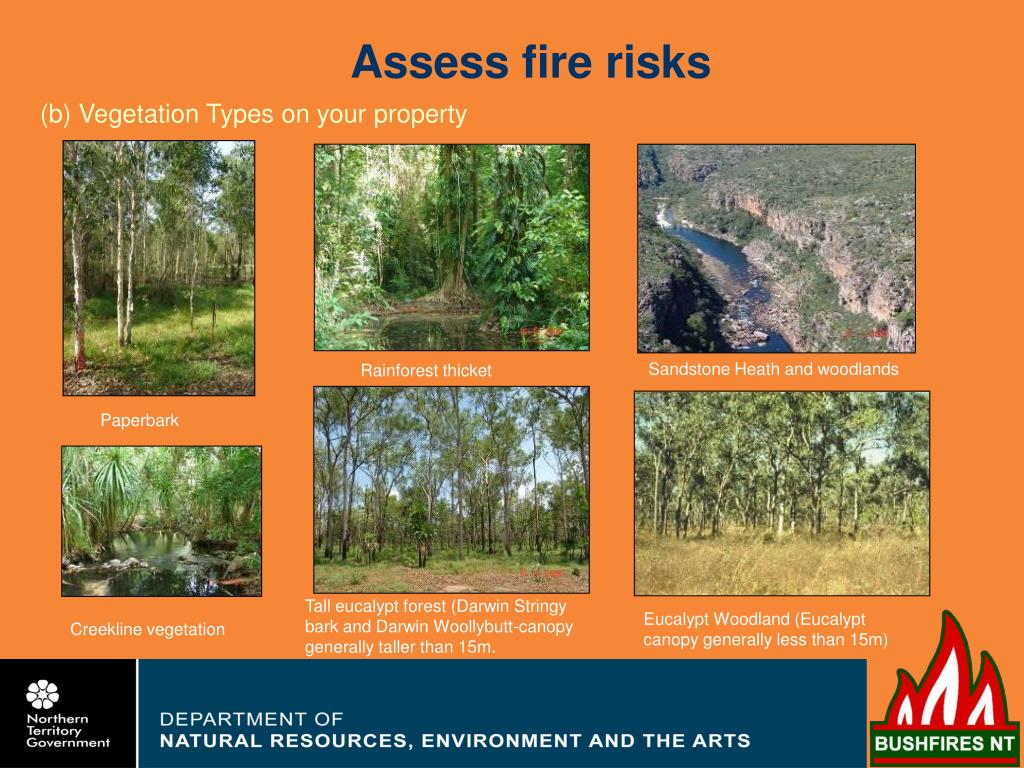 Assess fire risks

(b) Vegetation Types on your property

Rainforest thicket

Sandstone Heath and woodlands

Paperbark

Creekline vegetation

Tall eucalypt forest (Darwin Stringy bark and Darwin Woollybutt-canopy generally taller than 15m.

Eucalypt Woodland (Eucalypt canopy generally less than 15m)

Northern Territory Government

DEPARTMENT OF
NATURAL RESOURCES, ENVIRONMENT AND THE ARTS

BUSHFIRES NT